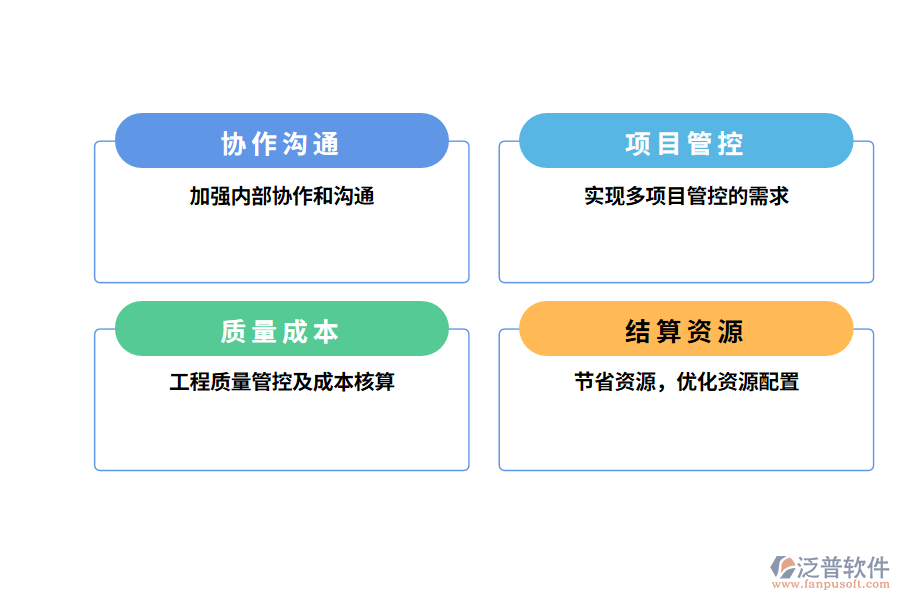 协作沟通

加强内部协作和沟通

项目管控

实现多项目管控的需求

质量成本

工程质量管控及成本核算

结算资源

节省资源，优化资源配置

泛普软件
www.fanpusoft.com